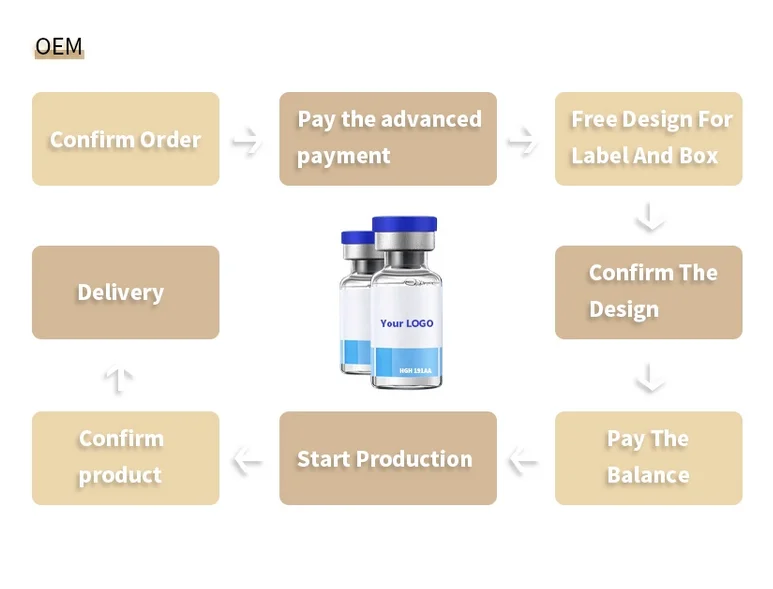 OEM

Confirm Order

Pay the advanced payment

Free Design For Label And Box

Confirm The Design

Pay The Balance

Start Production

Confirm product

Delivery

Your LOGO

HGH 191AA